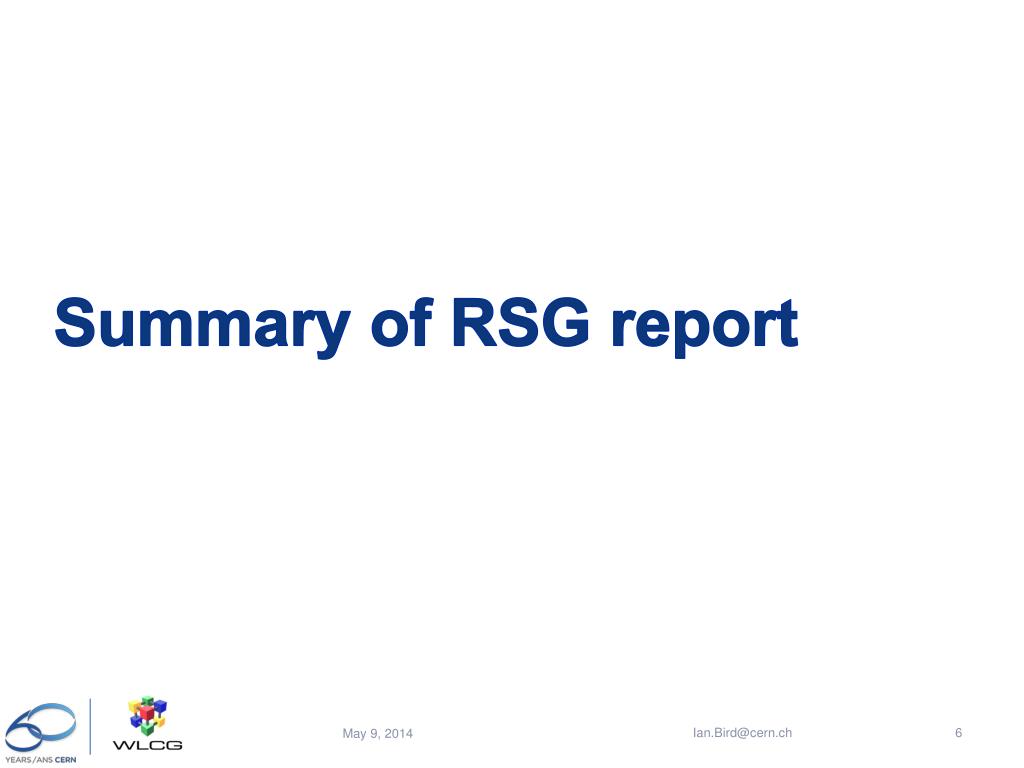 Summary of RSG report

60 YEARS/ANS CERN

WLCG

May 9, 2014

Ian.Bird@cern.ch

6